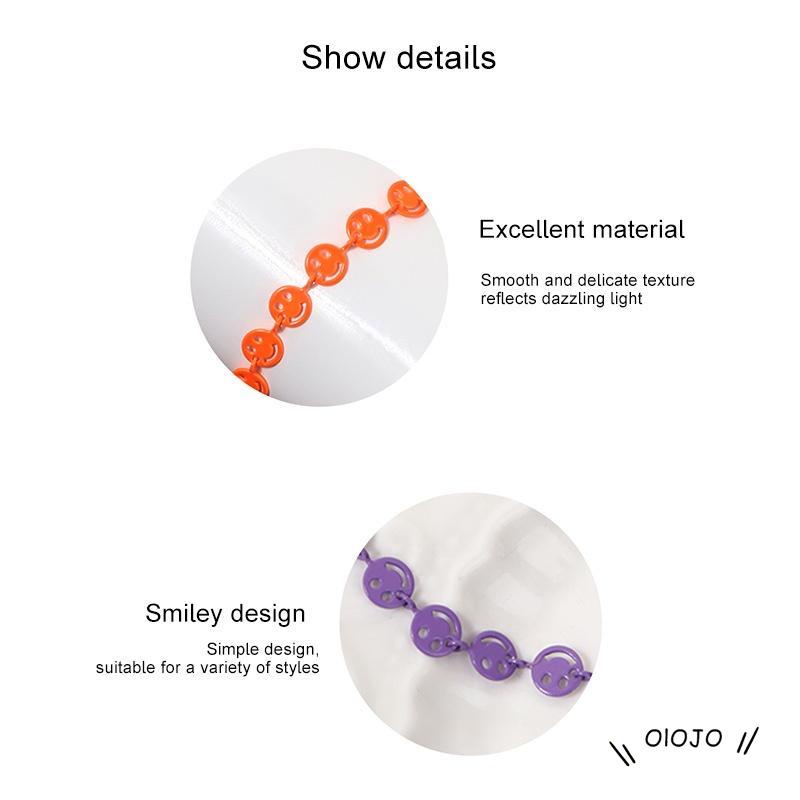 Show details

Excellent material

Smooth and delicate texture reflects dazzling light

Smiley design

Simple design, suitable for a variety of styles

\\ OIOJO //